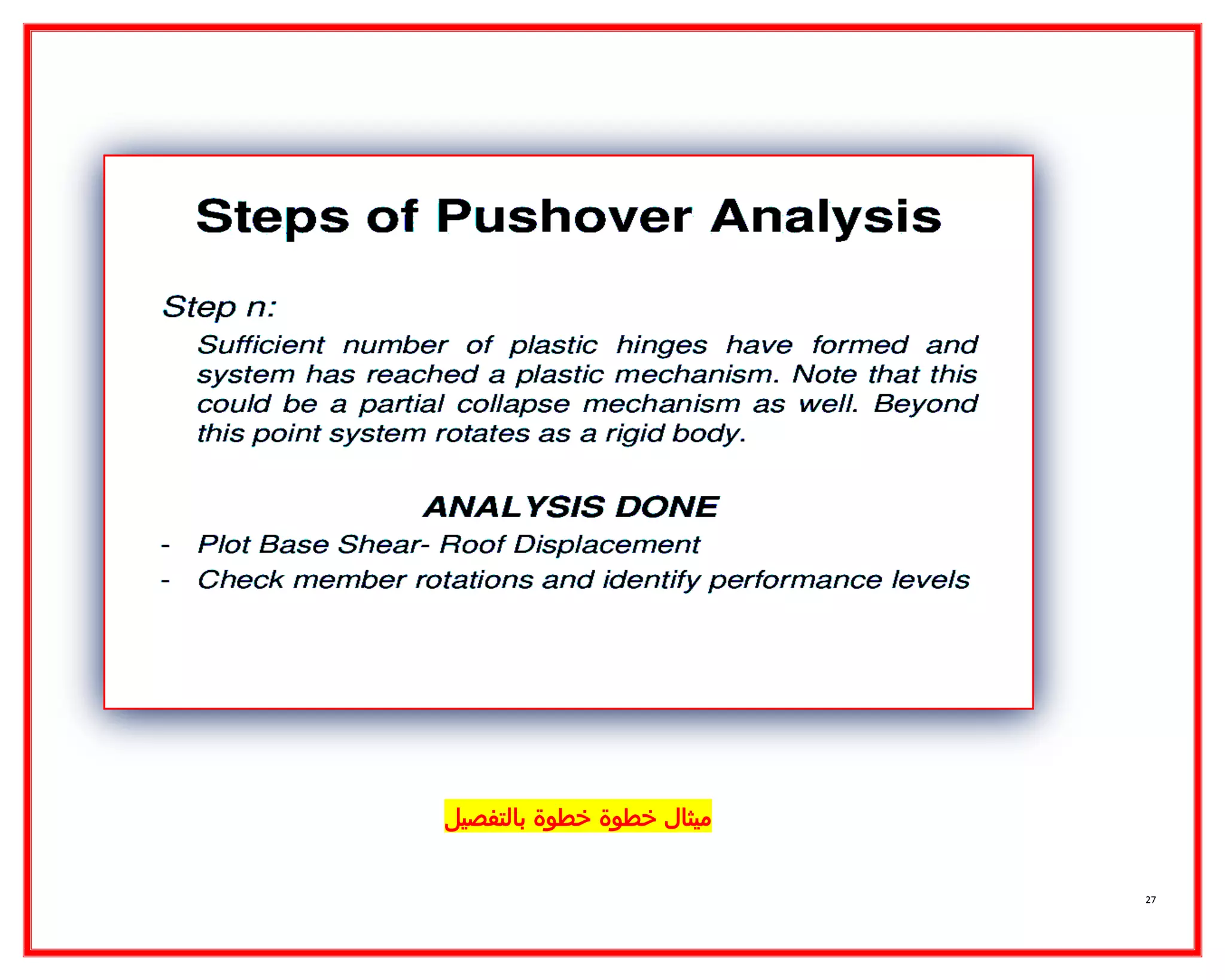 Steps of Pushover Analysis

Step n:

Sufficient number of plastic hinges have formed and system has reached a plastic mechanism. Note that this could be a partial collapse mechanism as well. Beyond this point system rotates as a rigid body.

ANALYSIS DONE

- Plot Base Shear- Roof Displacement
- Check member rotations and identify performance levels

ميثال خطوة خطوة بالتفصيل

27